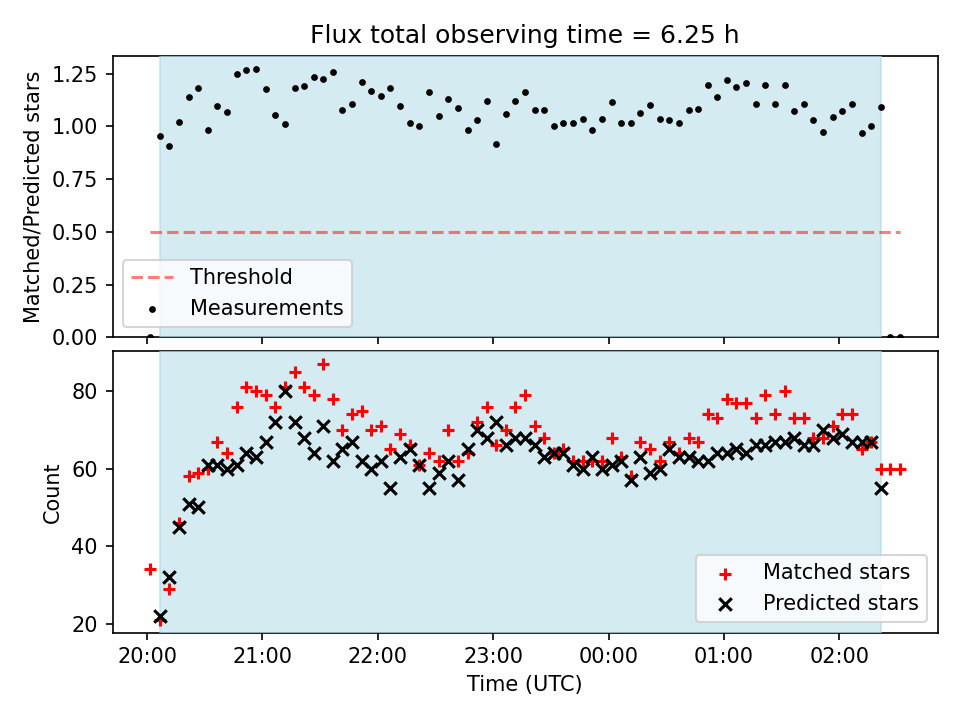 Flux total observing time = 6.25 h

Matched/Predicted stars

1.25
1.00
0.75
0.50
0.25
0.00

Threshold
Measurements

Count

80
60
40
20

Matched stars
Predicted stars

20:00
21:00
22:00
23:00
00:00
01:00
02:00

Time (UTC)